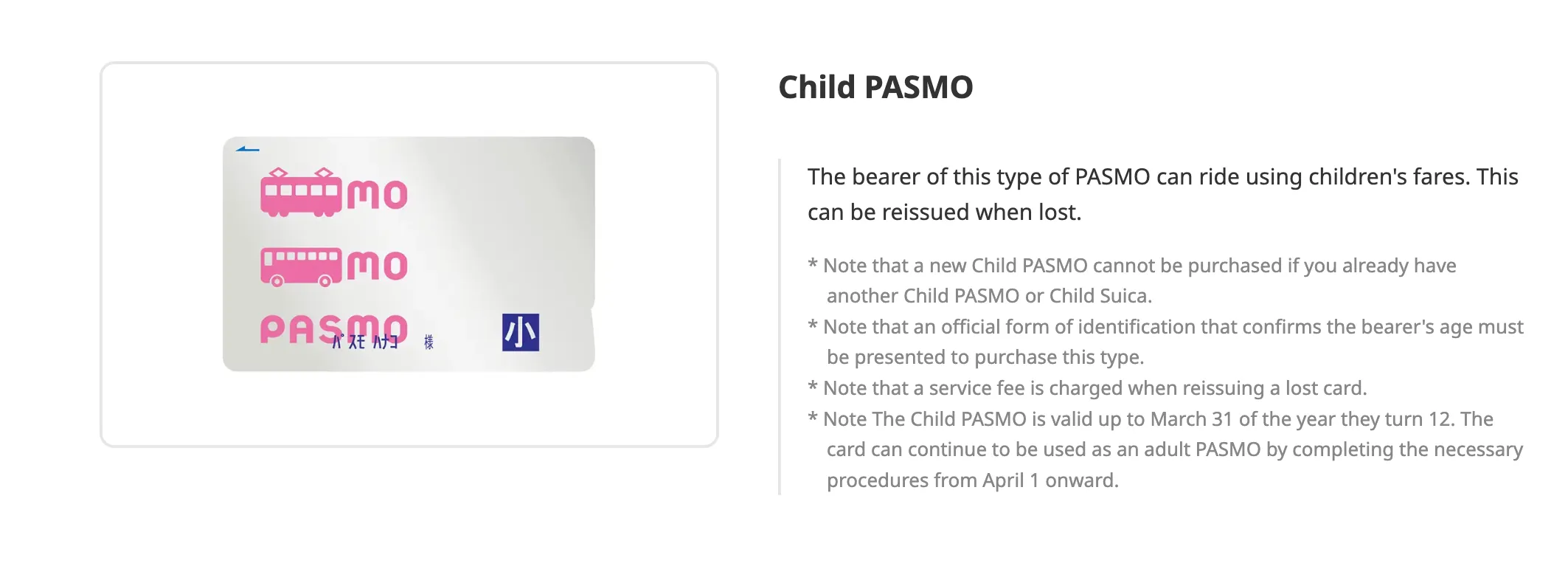 mo

mo

PASMO パスモ ハナコ 様

小

Child PASMO

The bearer of this type of PASMO can ride using children's fares. This can be reissued when lost.

* Note that a new Child PASMO cannot be purchased if you already have another Child PASMO or Child Suica.
* Note that an official form of identification that confirms the bearer's age must be presented to purchase this type.
* Note that a service fee is charged when reissuing a lost card.
* Note The Child PASMO is valid up to March 31 of the year they turn 12. The card can continue to be used as an adult PASMO by completing the necessary procedures from April 1 onward.